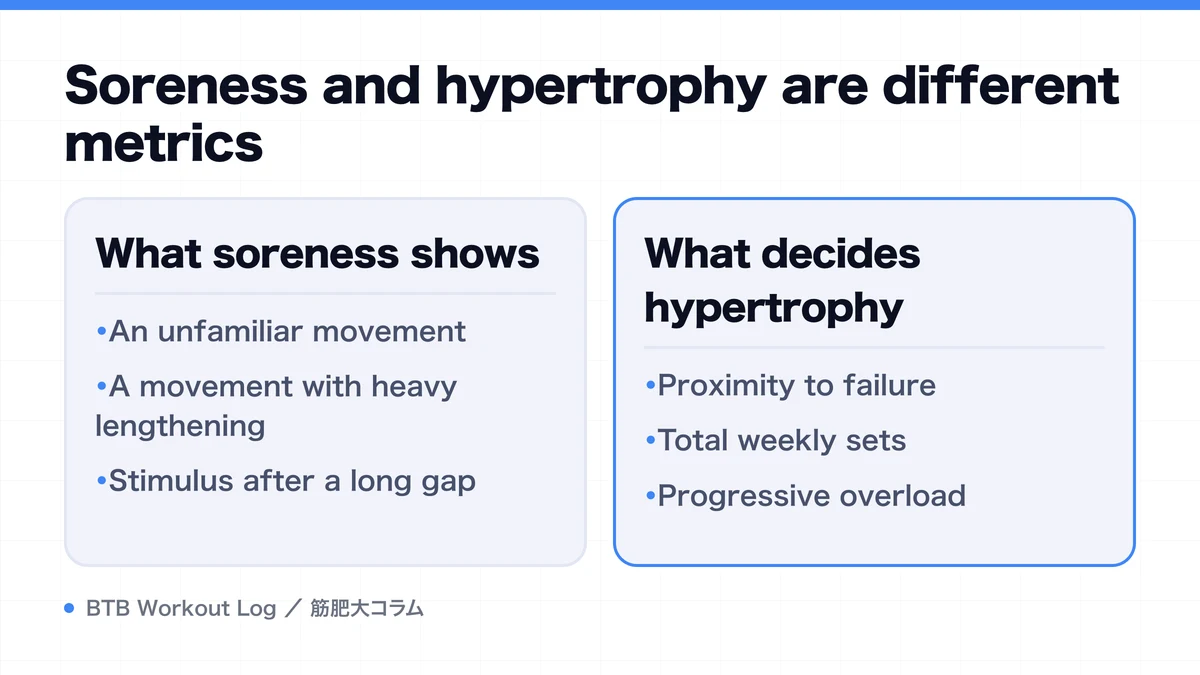 Soreness and hypertrophy are different metrics

What soreness shows

•An unfamiliar movement

•A movement with heavy lengthening

•Stimulus after a long gap

What decides hypertrophy

•Proximity to failure

•Total weekly sets

•Progressive overload

BTB Workout Log ／ 筋肥大コラム